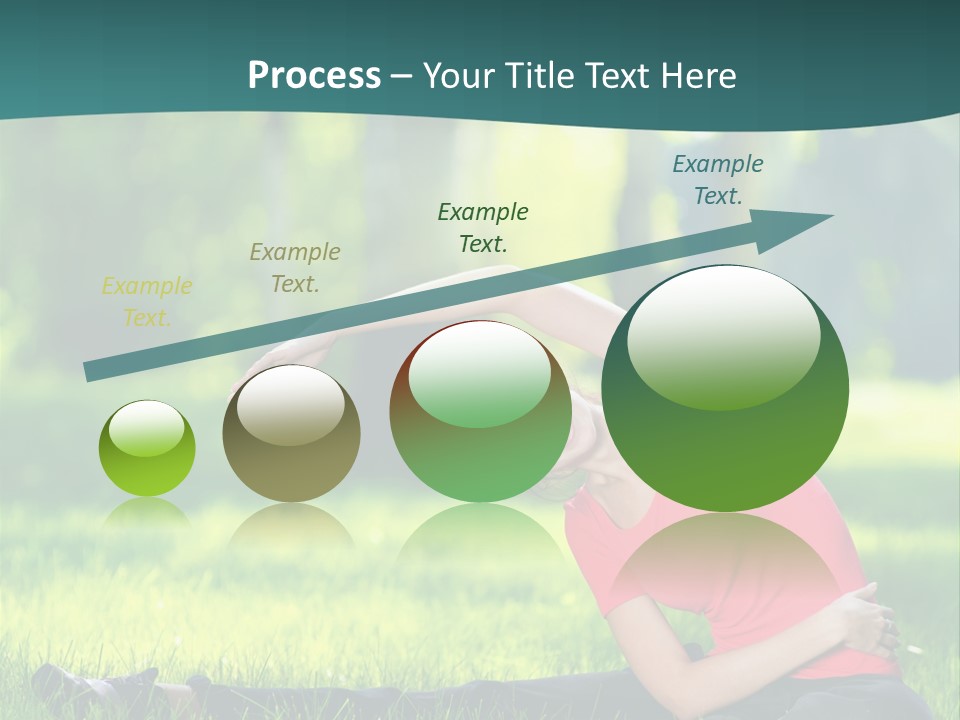 Process – Your Title Text Here

Example Text.

Example Text.

Example Text.

Example Text.